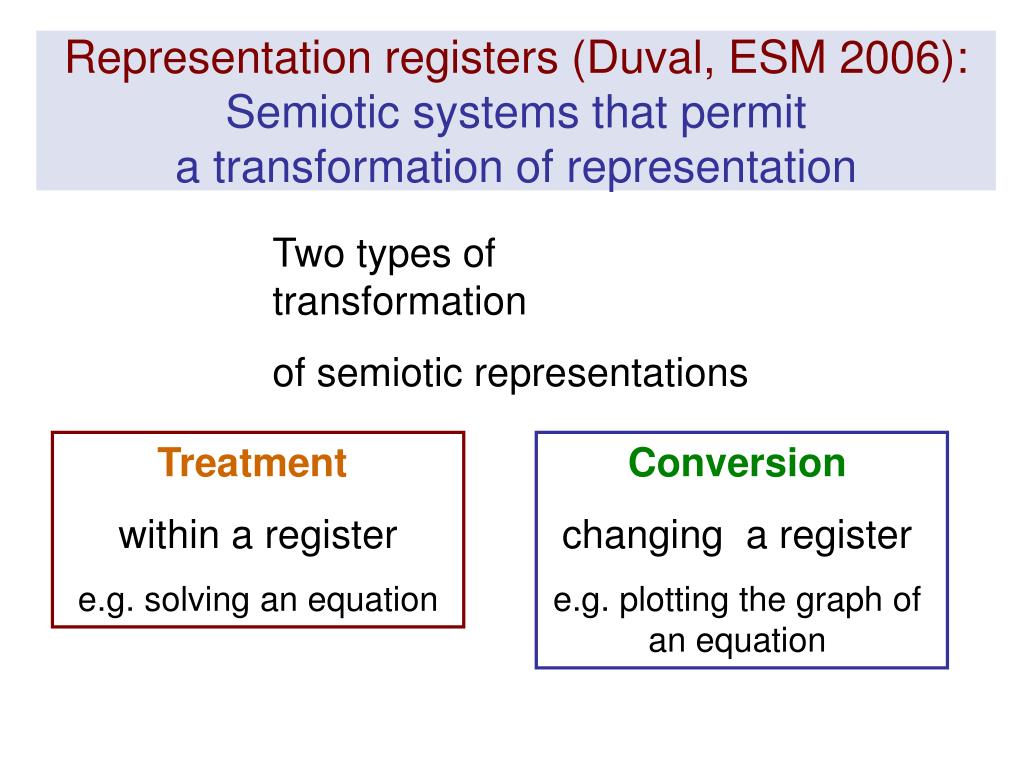 Representation registers (Duval, ESM 2006):
Semiotic systems that permit
a transformation of representation

Two types of transformation

of semiotic representations

Treatment

within a register

e.g. solving an equation

Conversion

changing a register

e.g. plotting the graph of an equation